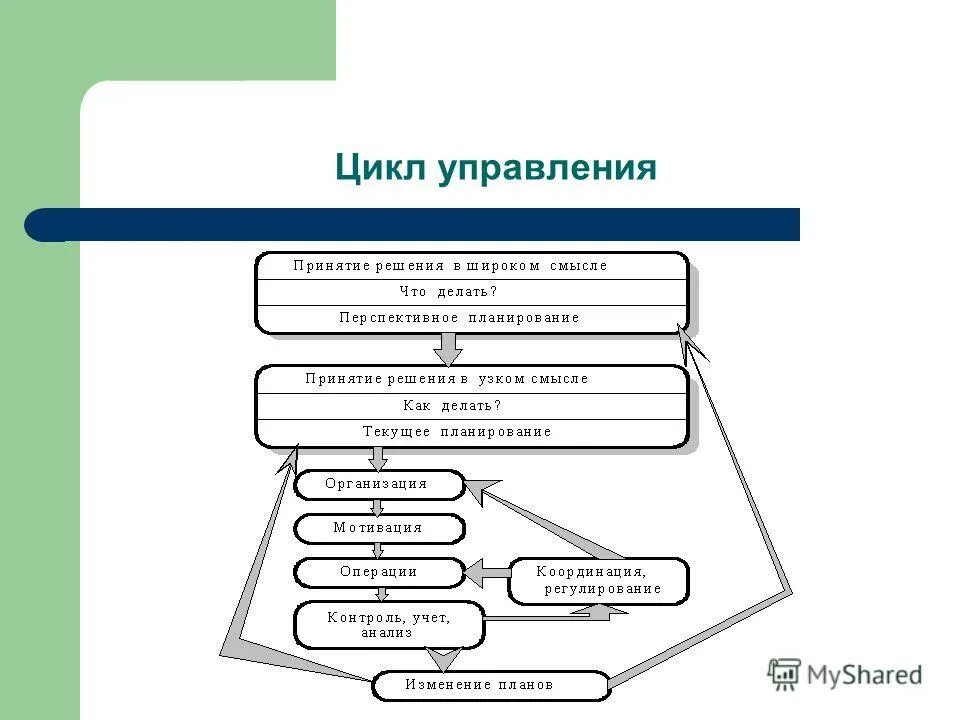 Цикл управления

Принятие решения в широком смысле
Что делать?
Перспективное планирование

Принятие решения в узком смысле
Как делать?
Текущее планирование

Организация

Мотивация

Операции

Координация, регулирование

Контроль, учет, анализ

Изменение планов

MyShared